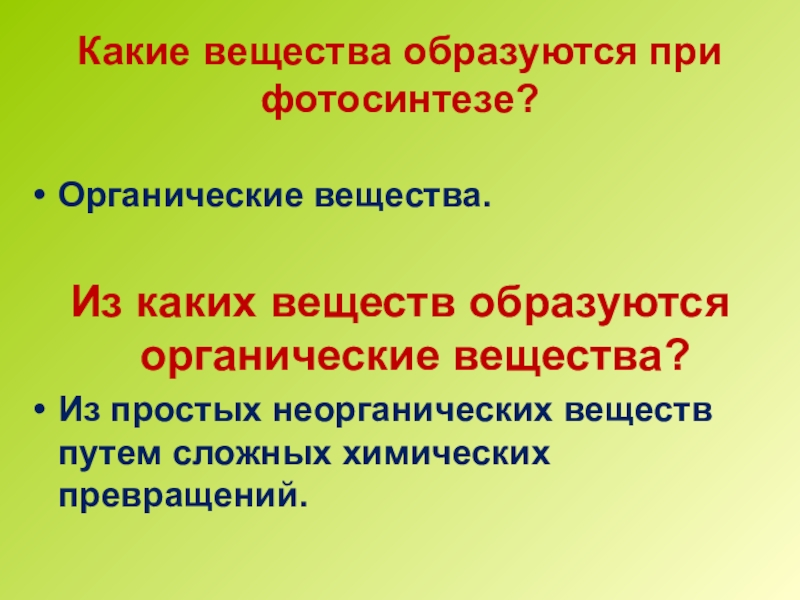 Какие вещества образуются при фотосинтезе?

• Органические вещества.

Из каких веществ образуются органические вещества?

• Из простых неорганических веществ путем сложных химических превращений.